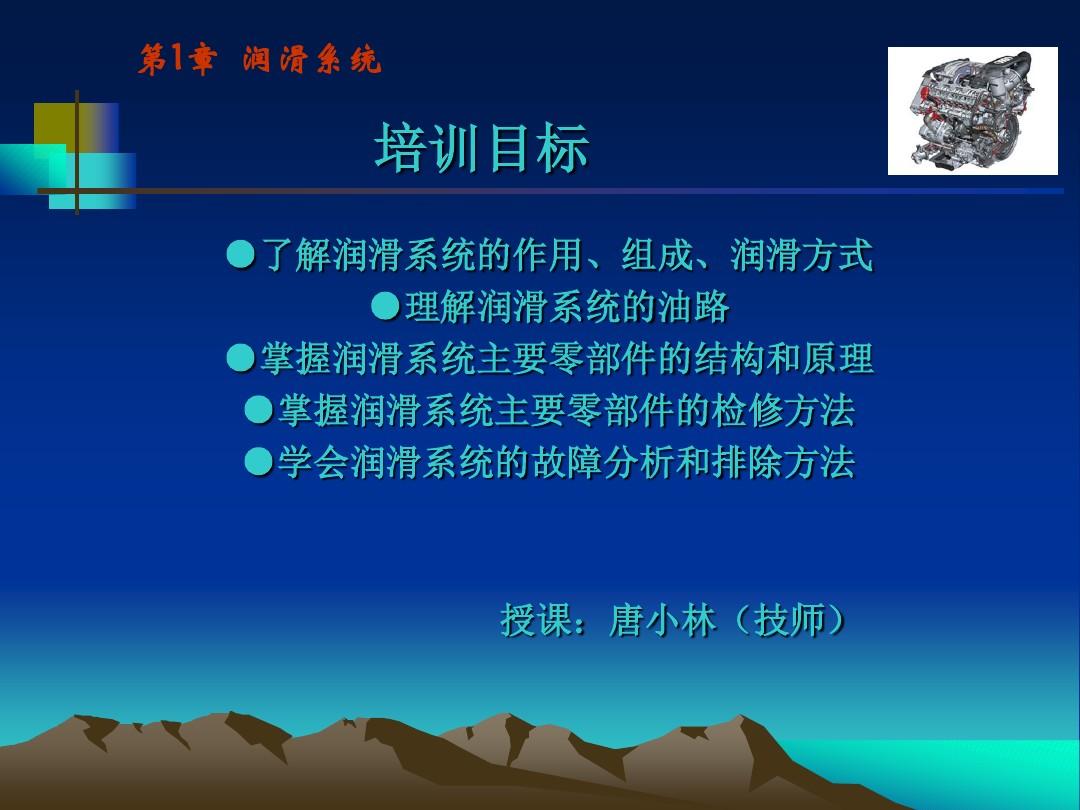 第1章 润滑系统

培训目标

●了解润滑系统的作用、组成、润滑方式

●理解润滑系统的油路

●掌握润滑系统主要零部件的结构和原理

●掌握润滑系统主要零部件的检修方法

●学会润滑系统的故障分析和排除方法

授课：唐小林（技师）